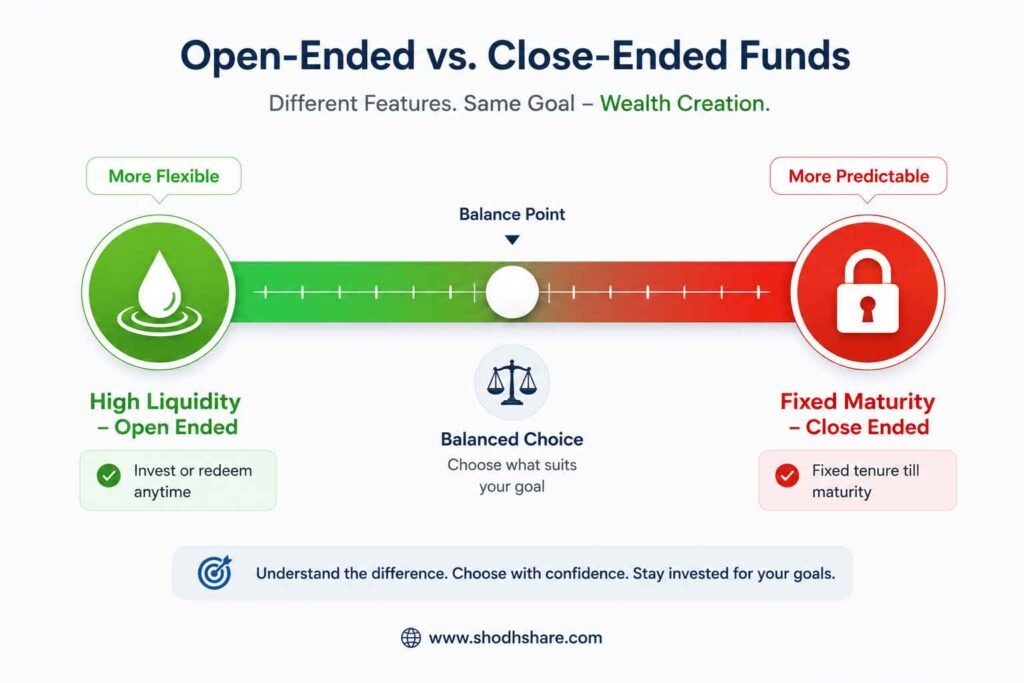 Open-Ended vs. Close-Ended Funds

Different Features. Same Goal – Wealth Creation.

More Flexible

Balance Point

More Predictable

High Liquidity – Open Ended

Invest or redeem anytime

Balanced Choice

Choose what suits your goal

Fixed Maturity – Close Ended

Fixed tenure till maturity

Understand the difference. Choose with confidence. Stay invested for your goals.

www.shodhshare.com